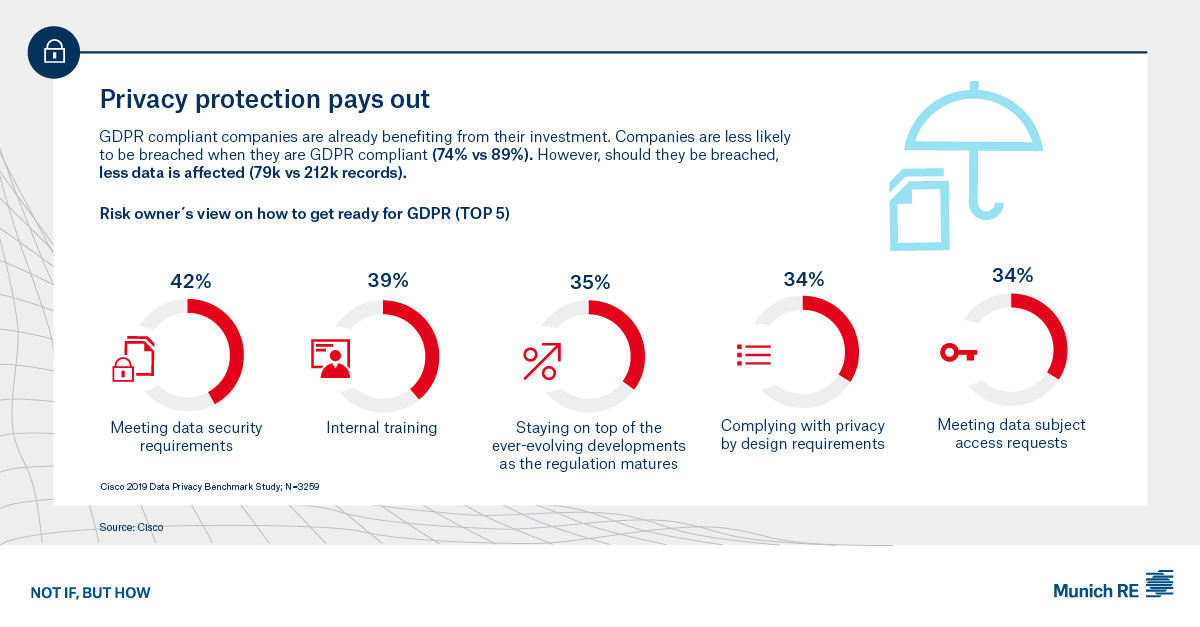 Privacy protection pays out

GDPR compliant companies are already benefiting from their investment. Companies are less likely to be breached when they are GDPR compliant (74% vs 89%). However, should they be breached, less data is affected (79k vs 212k records).

Risk owner´s view on how to get ready for GDPR (TOP 5)

42%
Meeting data security requirements

39%
Internal training

35%
Staying on top of the ever-evolving developments as the regulation matures

34%
Complying with privacy by design requirements

34%
Meeting data subject access requests

Cisco 2019 Data Privacy Benchmark Study; N=3259

Source: Cisco

NOT IF, BUT HOW

Munich RE